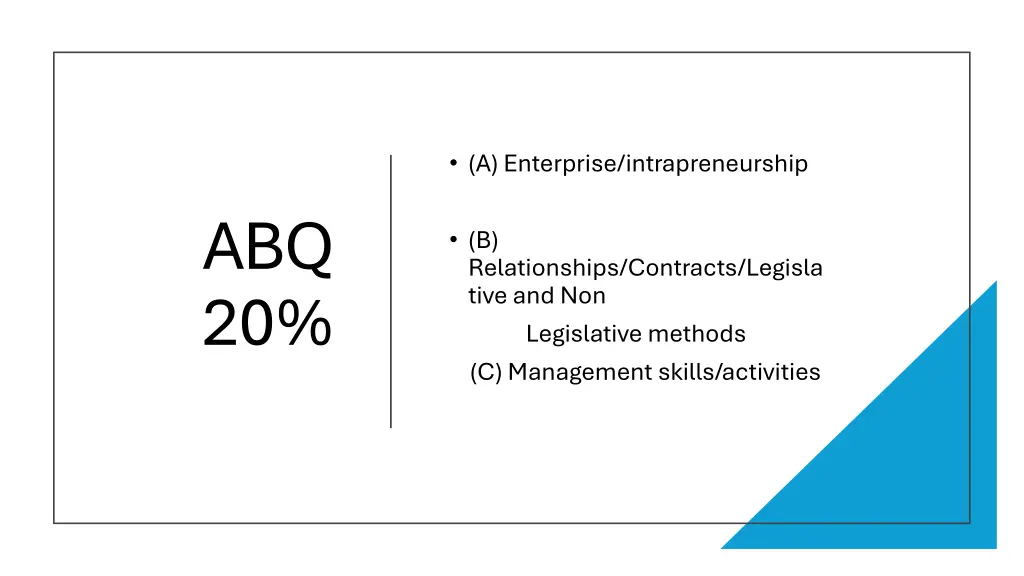 ABQ
20%

• (A) Enterprise/intrapreneurship

• (B) Relationships/Contracts/Legislative and Non
Legislative methods
(C) Management skills/activities